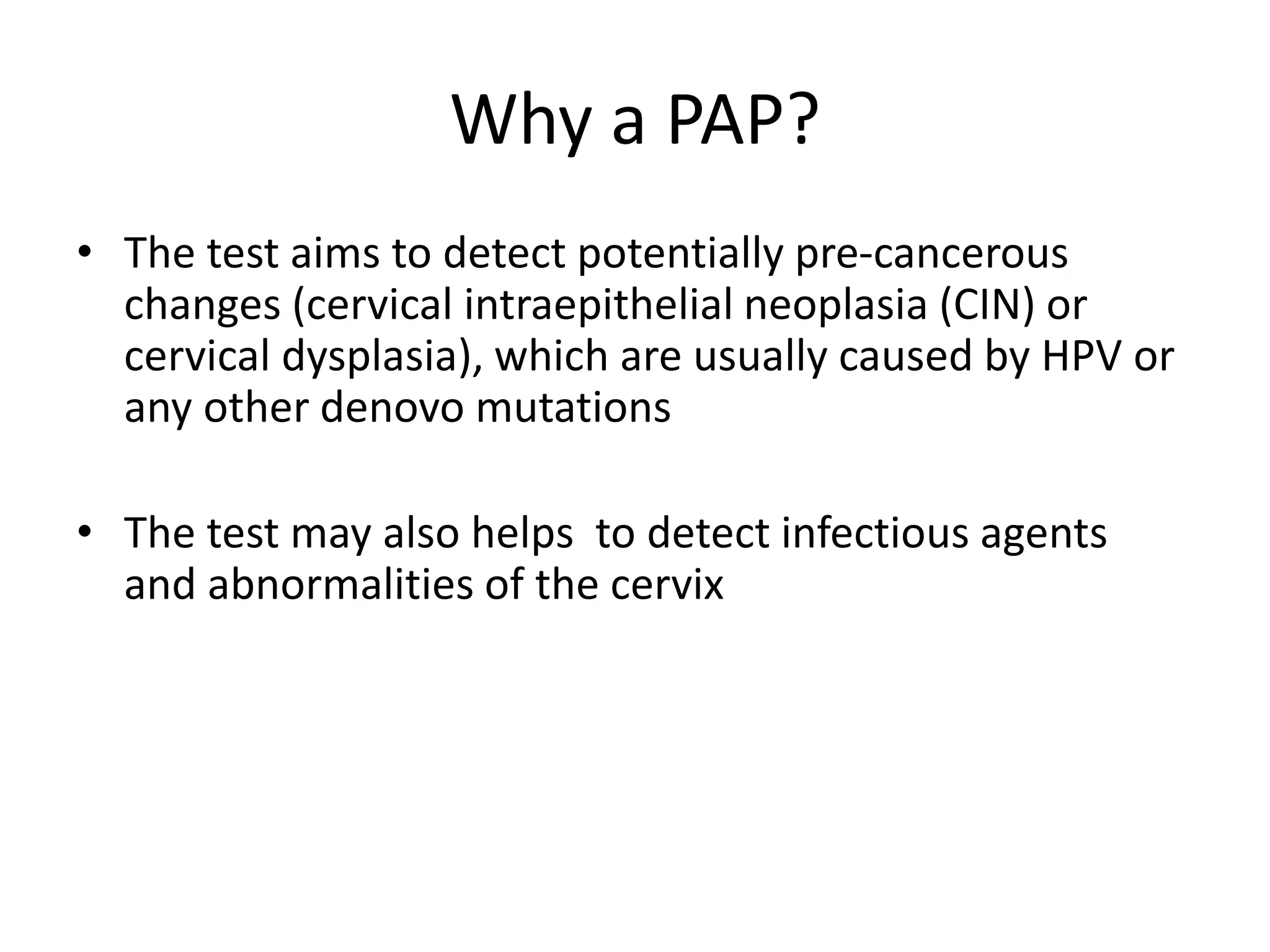 Why a PAP?

• The test aims to detect potentially pre-cancerous changes (cervical intraepithelial neoplasia (CIN) or cervical dysplasia), which are usually caused by HPV or any other denovo mutations

• The test may also helps  to detect infectious agents and abnormalities of the cervix